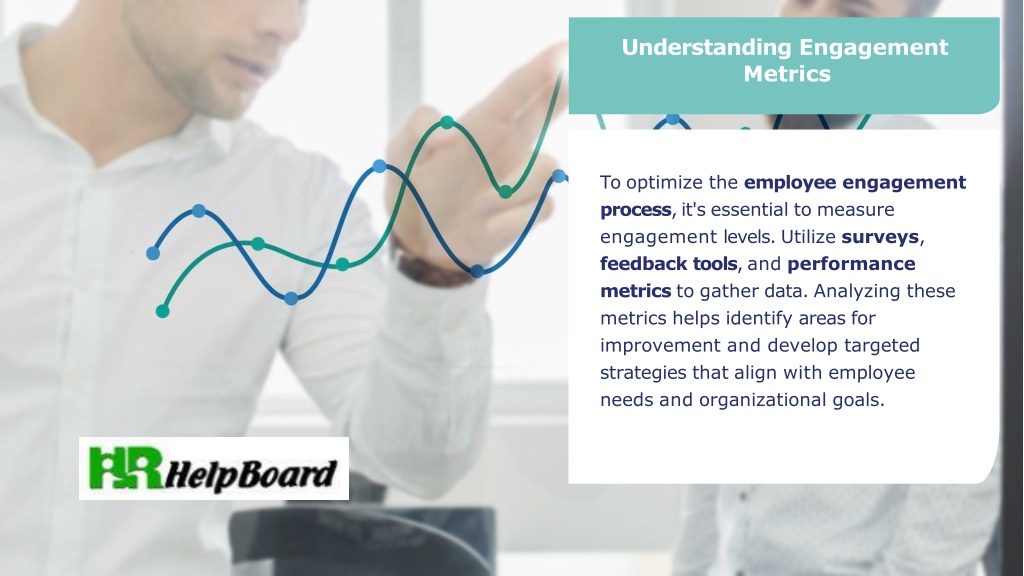 Understanding Engagement Metrics

To optimize the employee engagement process, it's essential to measure engagement levels. Utilize surveys, feedback tools, and performance metrics to gather data. Analyzing these metrics helps identify areas for improvement and develop targeted strategies that align with employee needs and organizational goals.

HR HelpBoard